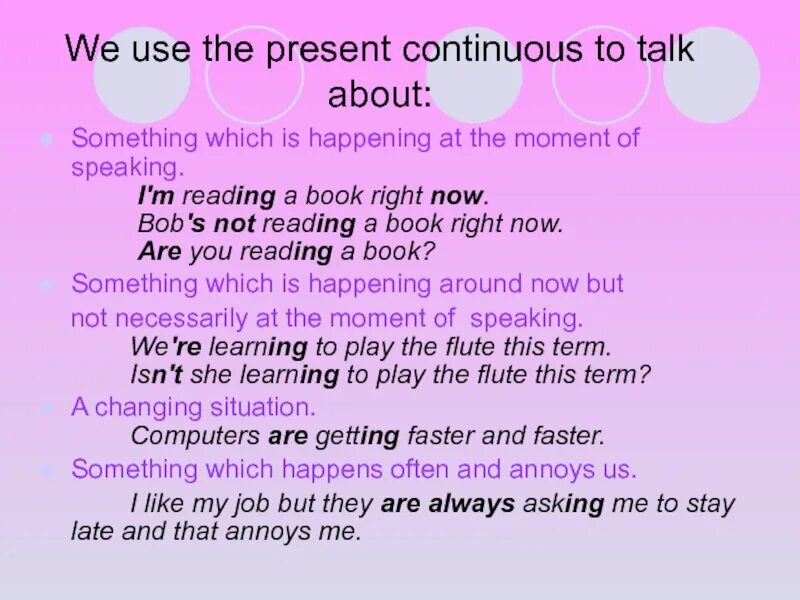 We use the present continuous to talk about:

Something which is happening at the moment of speaking.

I'm reading a book right now.
Bob's not reading a book right now.
Are you reading a book?

Something which is happening around now but not necessarily at the moment of speaking.

We're learning to play the flute this term.
Isn't she learning to play the flute this term?

A changing situation.

Computers are getting faster and faster.

Something which happens often and annoys us.

I like my job but they are always asking me to stay late and that annoys me.